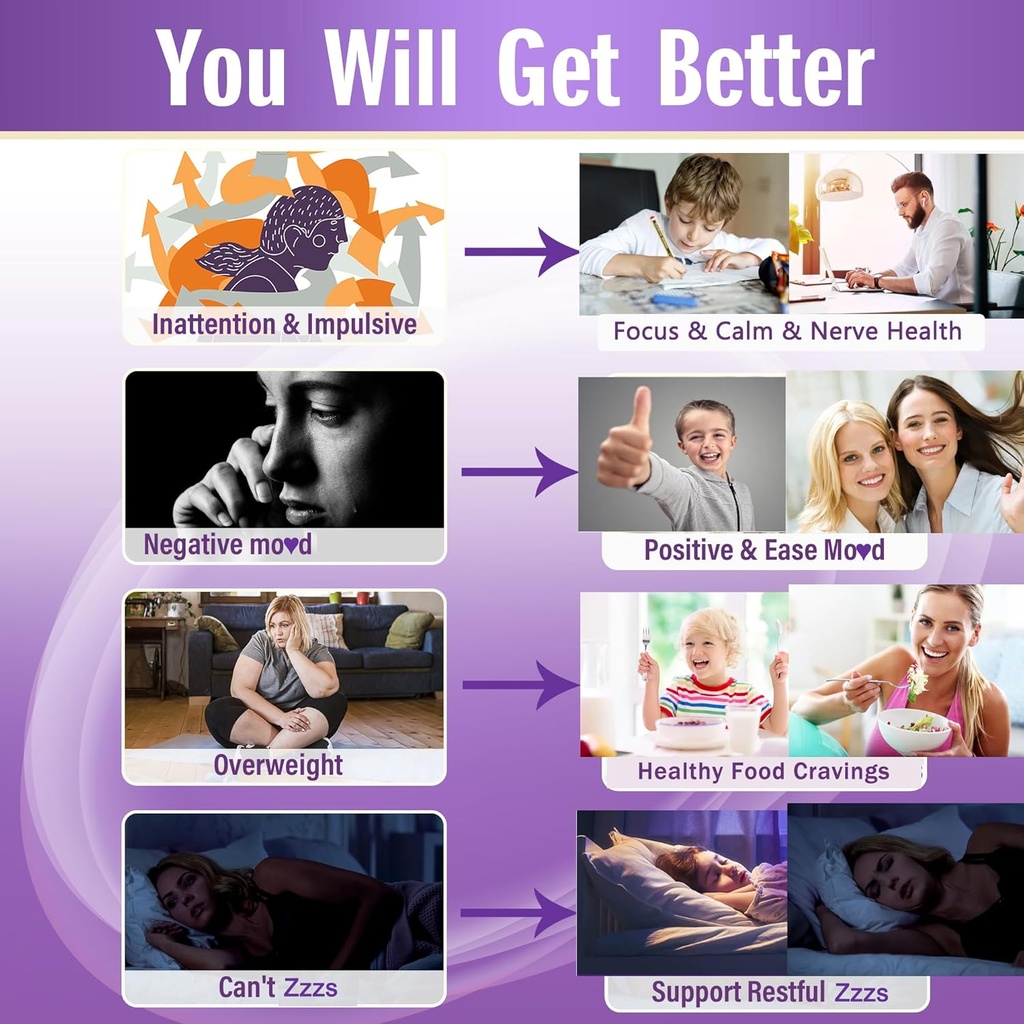 You Will Get Better

Inattention & Impulsive

Focus & Calm & Nerve Health

Negative mo♥d

Positive & Ease Mo♥d

Overweight

Healthy Food Cravings

Can't Zzzs

Support Restful Zzzs